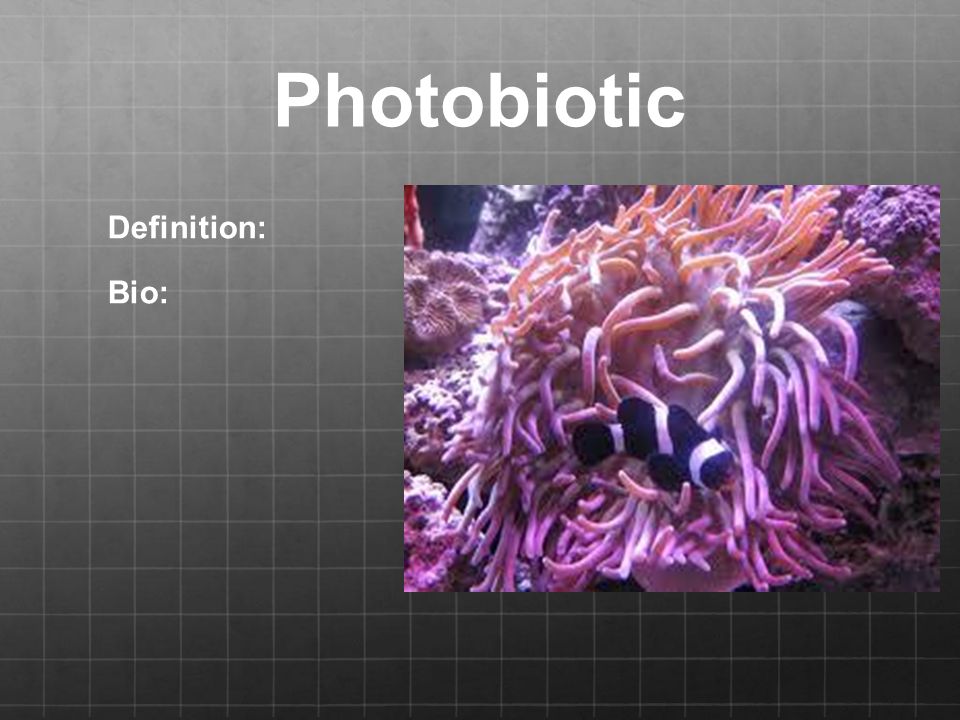 Photobiotic

Definition:

Bio: